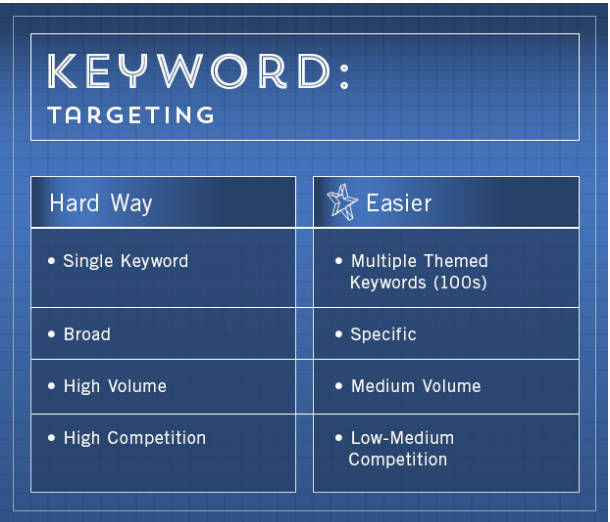 KEYWORD:
TARGETING

| Hard Way | Easier |
|---|---|
| • Single Keyword | • Multiple Themed Keywords (100s) |
| • Broad | • Specific |
| • High Volume | • Medium Volume |
| • High Competition | • Low-Medium Competition |